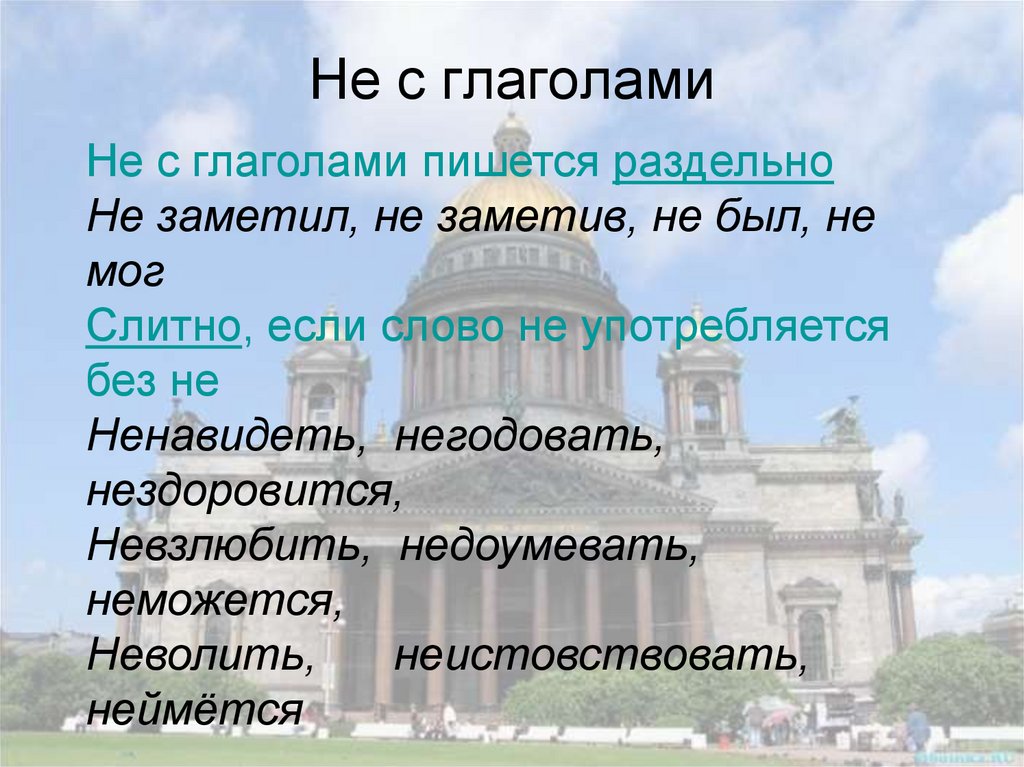 Не с глаголами

Не с глаголами пишется раздельно
Не заметил, не заметив, не был, не мог
Слитно, если слово не употребляется без не
Ненавидеть, негодовать, нездоровится,
Невзлюбить, недоумевать, неможется,
Неволить, неистовствовать, неймётся